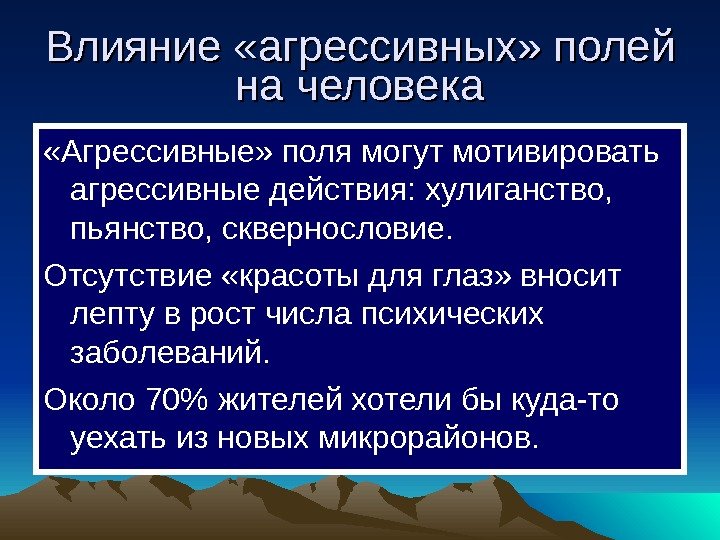 Влияние «агрессивных» полей на человека

«Агрессивные» поля могут мотивировать агрессивные действия: хулиганство, пьянство, сквернословие.

Отсутствие «красоты для глаз» вносит лепту в рост числа психических заболеваний.

Около 70% жителей хотели бы куда-то уехать из новых микрорайонов.